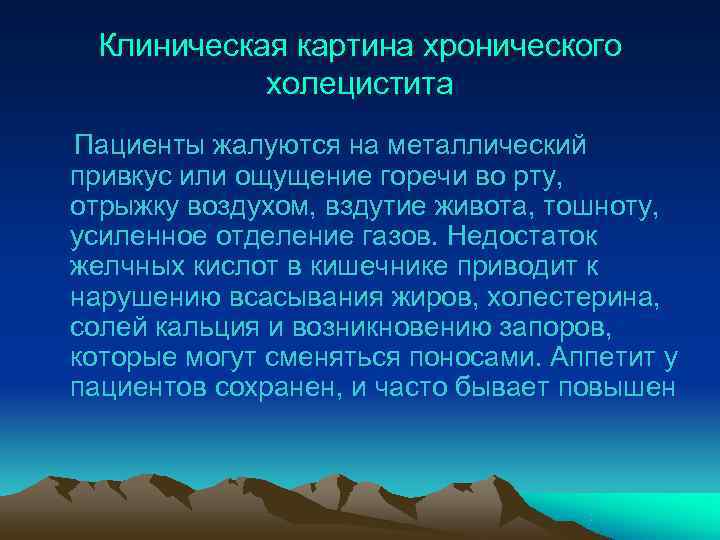 Клиническая картина хронического холецистита

Пациенты жалуются на металлический привкус или ощущение горечи во рту, отрыжку воздухом, вздутие живота, тошноту, усиленное отделение газов. Недостаток желчных кислот в кишечнике приводит к нарушению всасывания жиров, холестерина, солей кальция и возникновению запоров, которые могут сменяться поносами. Аппетит у пациентов сохранен, и часто бывает повышен